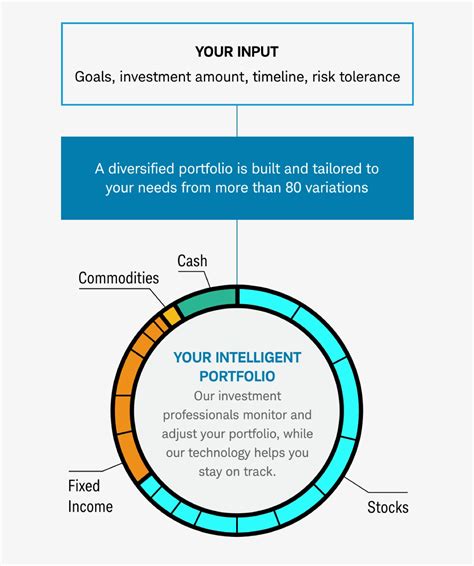 YOUR INPUT

Goals, investment amount, timeline, risk tolerance

A diversified portfolio is built and tailored to your needs from more than 80 variations

Cash

Commodities

YOUR INTELLIGENT PORTFOLIO

Our investment professionals monitor and adjust your portfolio, while our technology helps you stay on track.

Fixed Income

Stocks